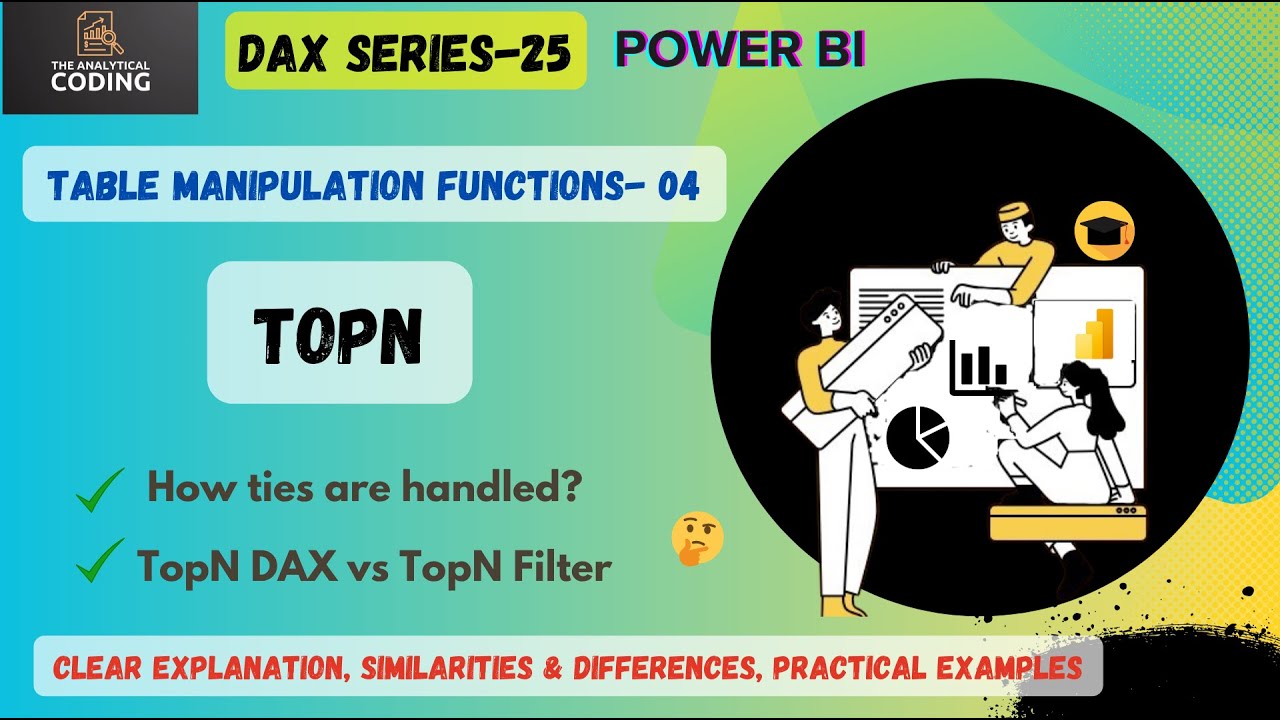 THE ANALYTICAL CODING

DAX SERIES-25

POWER BI

TABLE MANIPULATION FUNCTIONS- 04

TOPN

How ties are handled?

TopN DAX vs TopN Filter

CLEAR EXPLANATION, SIMILARITIES & DIFFERENCES, PRACTICAL EXAMPLES